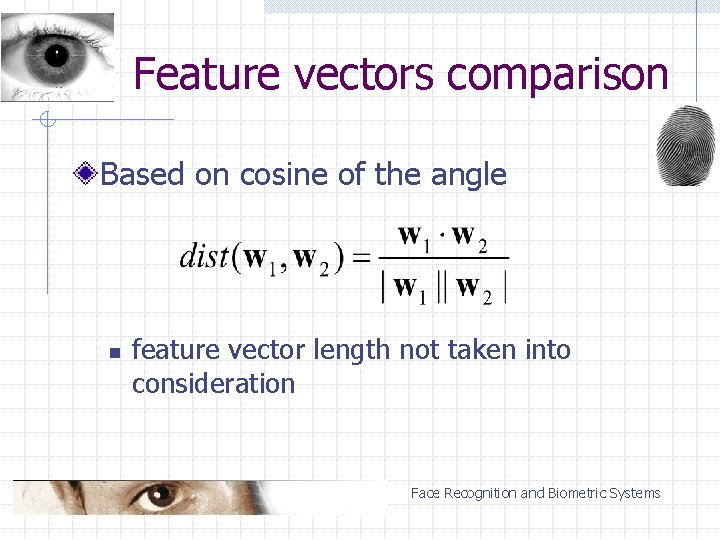 Feature vectors comparison

Based on cosine of the angle

$dist(\mathbf{w}_1, \mathbf{w}_2) = \frac{\mathbf{w}_1 \cdot \mathbf{w}_2}{|\mathbf{w}_1||\mathbf{w}_2|}$

feature vector length not taken into consideration

Face Recognition and Biometric Systems